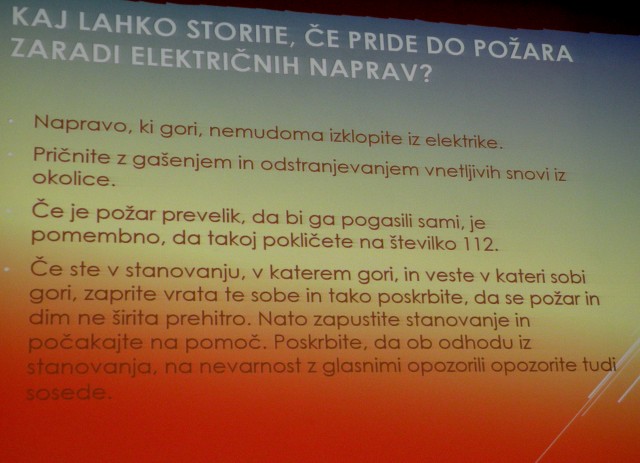 KAJ LAHKO STORITE, ČE PRIDE DO POŽARA ZARADI ELEKTRIČNIH NAPRAV?

Napravo, ki gori, nemudoma izklopite iz elektrike.

Pričnite z gašenjem in odstranjevanjem vnetljivih snovi iz okolice.

Če je požar prevelik, da bi ga pogasili sami, je pomembno, da takoj pokličete na številko 112.

Če ste v stanovanju, v katerem gori, in veste v kateri sobi gori, zaprite vrata te sobe in tako poskrbite, da se požar in dim ne širita prehitro. Nato zapustite stanovanje in počakajte na pomoč. Poskrbite, da ob odhodu iz stanovanja, na nevarnost z glasnimi opozorili opozorite tudi sosede.